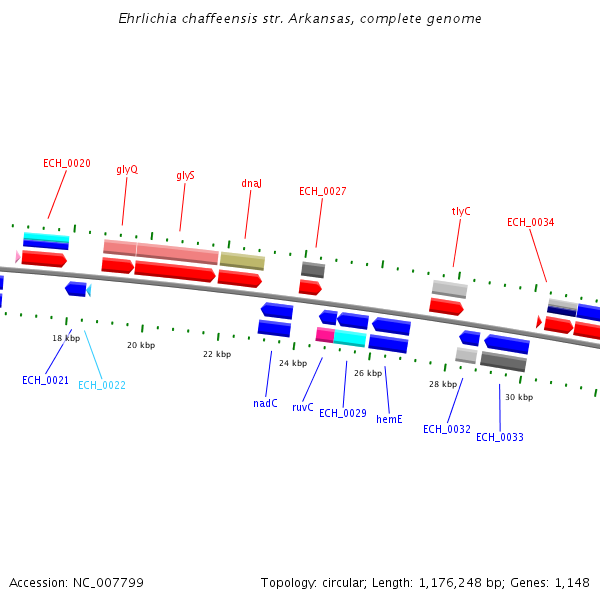 Ehrlichia chaffeensis str. Arkansas, complete genome

ECH_0020
glyQ
glyS
dnaJ
ECH_0027
tlyC
ECH_0034

18 kbp
20 kbp
22 kbp
24 kbp
26 kbp
28 kbp
30 kbp

ECH_0021
ECH_0022
nadC
ruvC
ECH_0029
hemE
ECH_0032
ECH_0033

Accession: NC_007799
Topology: circular; Length: 1,176,248 bp; Genes: 1,148